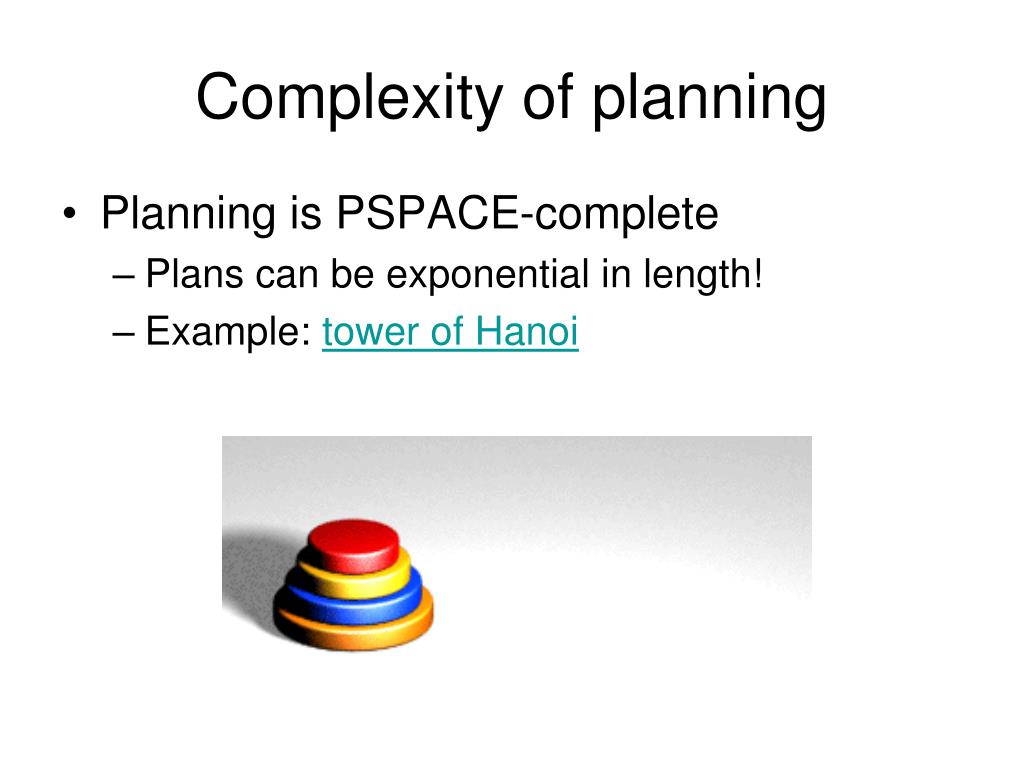 Complexity of planning

• Planning is PSPACE-complete
– Plans can be exponential in length!
– Example: tower of Hanoi